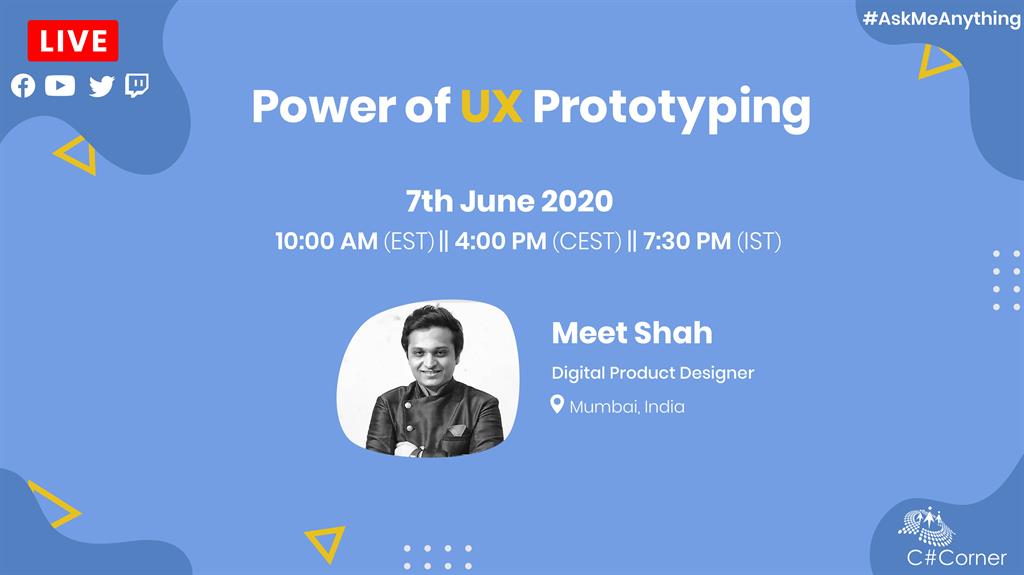 LIVE

#AskMeAnything

Power of UX Prototyping

7th June 2020

10:00 AM (EST) || 4:00 PM (CEST) || 7:30 PM (IST)

Meet Shah

Digital Product Designer

Mumbai, India

C#Corner